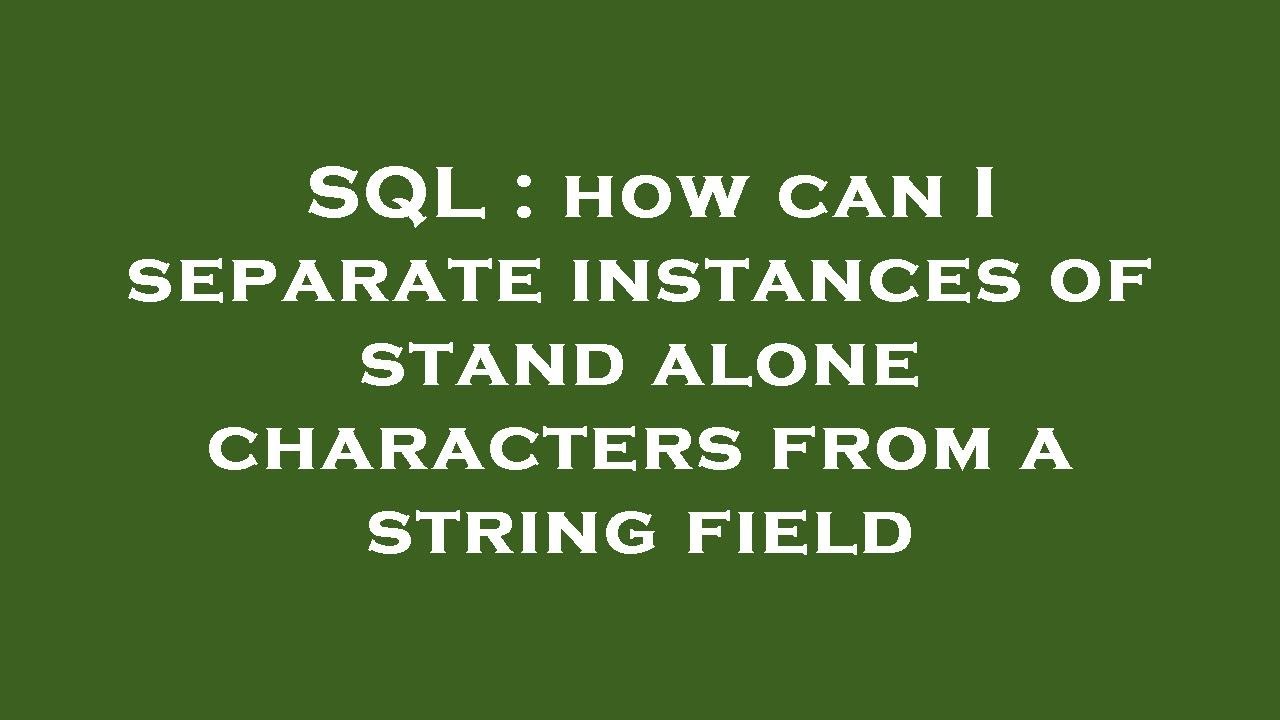 SQL : how can I separate instances of stand alone characters from a string field